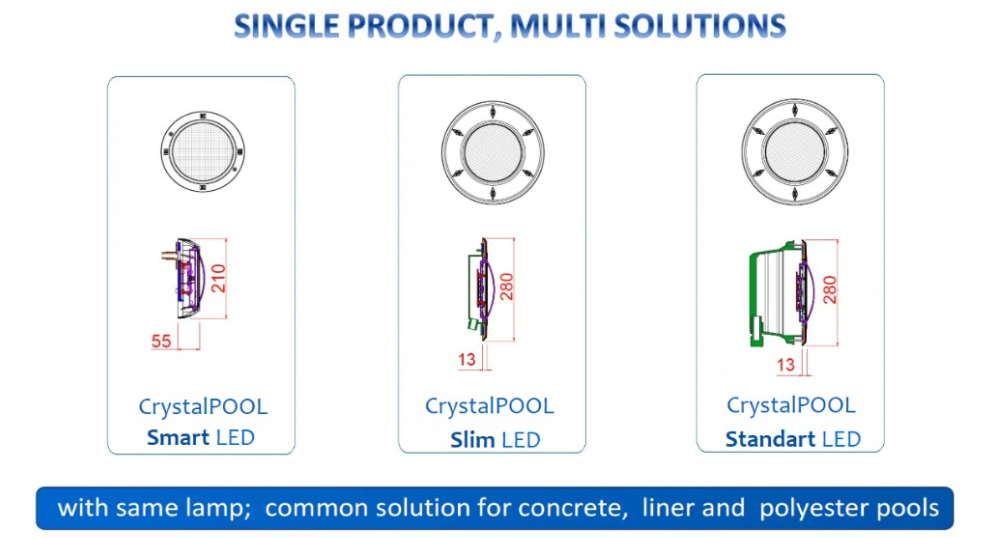 SINGLE PRODUCT, MULTI SOLUTIONS

210

55

CrystalPOOL
Smart LED

280

13

CrystalPOOL
Slim LED

280

13

CrystalPOOL
Standart LED

with same lamp; common solution for concrete, liner and polyester pools